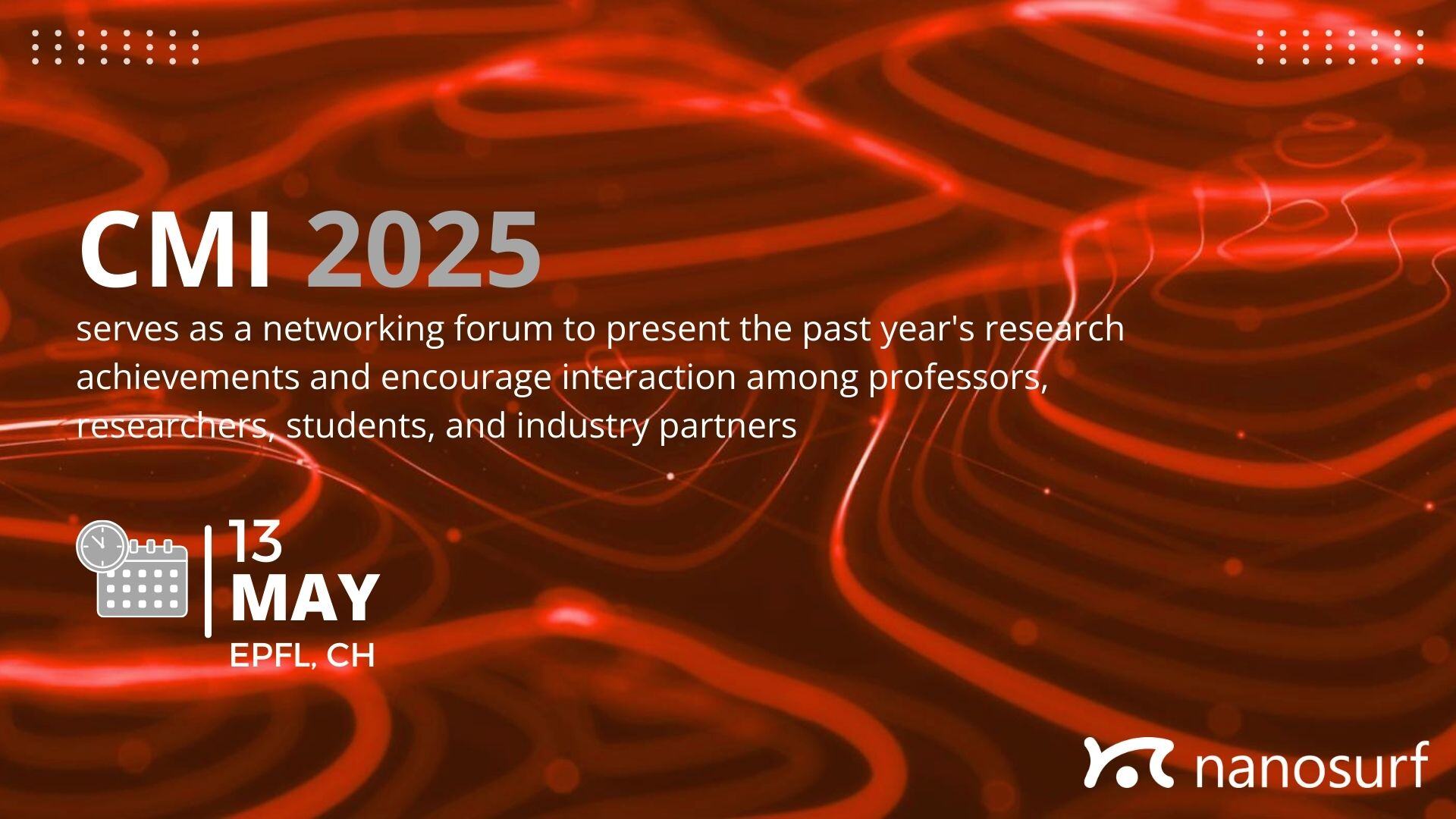 CMI 2025

serves as a networking forum to present the past year's research achievements and encourage interaction among professors, researchers, students, and industry partners

13
MAY
EPFL, CH

nanosurf